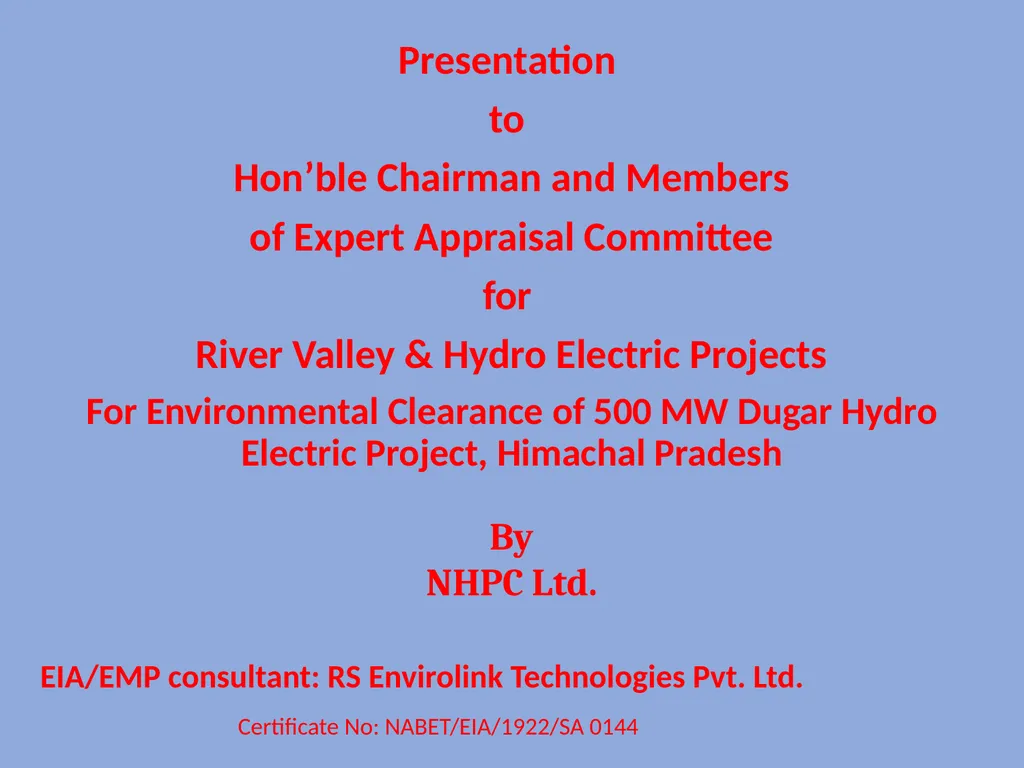 Presentation

to

Hon’ble Chairman and Members

of Expert Appraisal Committee

for

River Valley & Hydro Electric Projects

For Environmental Clearance of 500 MW Dugar Hydro Electric Project, Himachal Pradesh

By
NHPC Ltd.

EIA/EMP consultant: RS Envirolink Technologies Pvt. Ltd.

Certificate No: NABET/EIA/1922/SA 0144